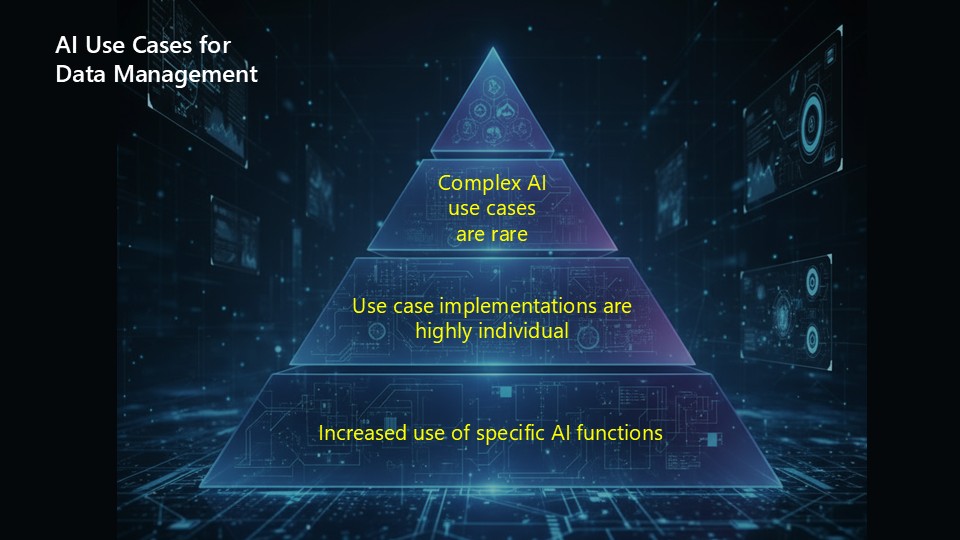 AI Use Cases for Data Management

Complex AI use cases are rare

Use case implementations are highly individual

Increased use of specific AI functions